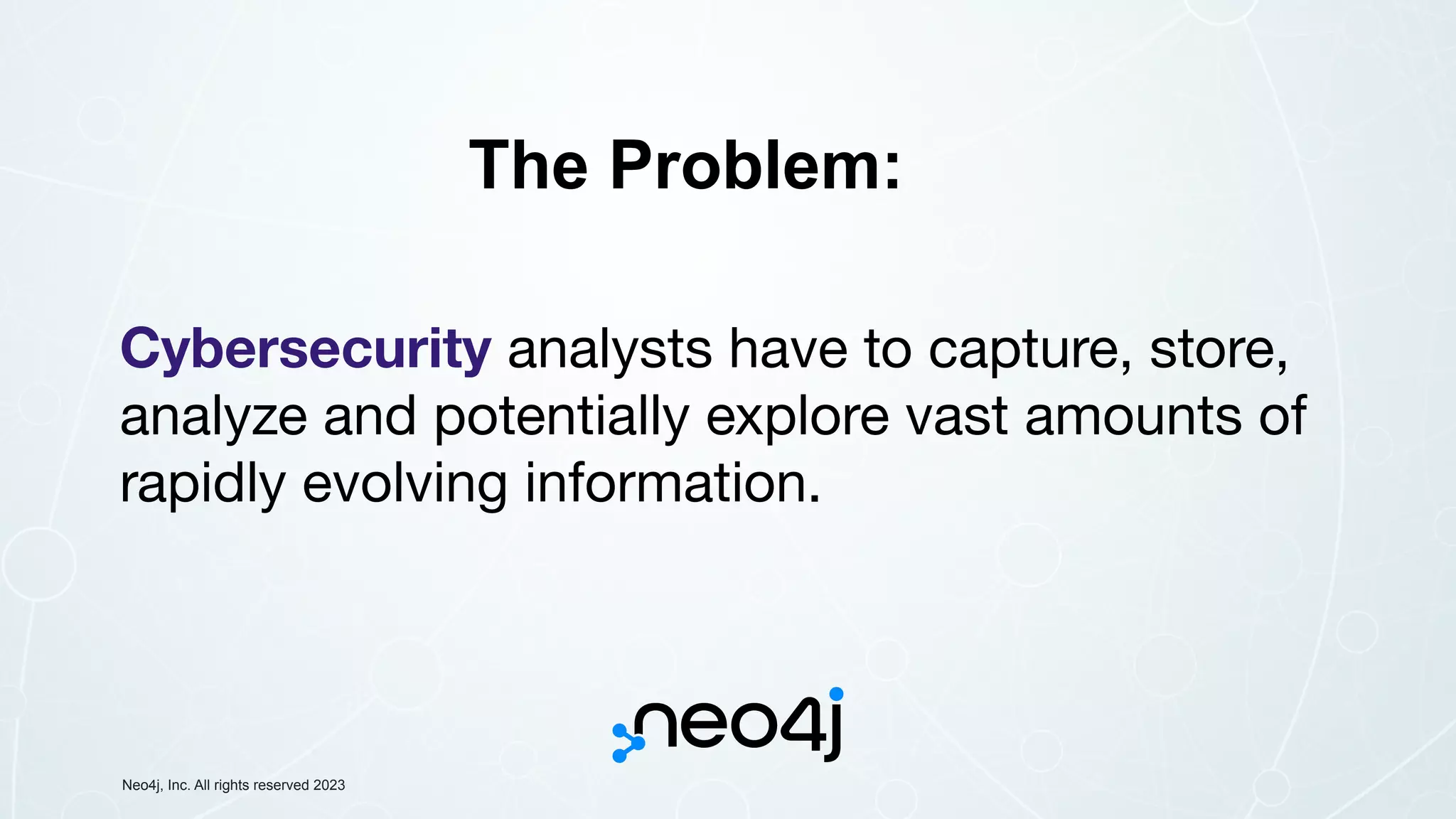 The Problem:

Cybersecurity analysts have to capture, store, analyze and potentially explore vast amounts of rapidly evolving information.

neo4j

Neo4j, Inc. All rights reserved 2023